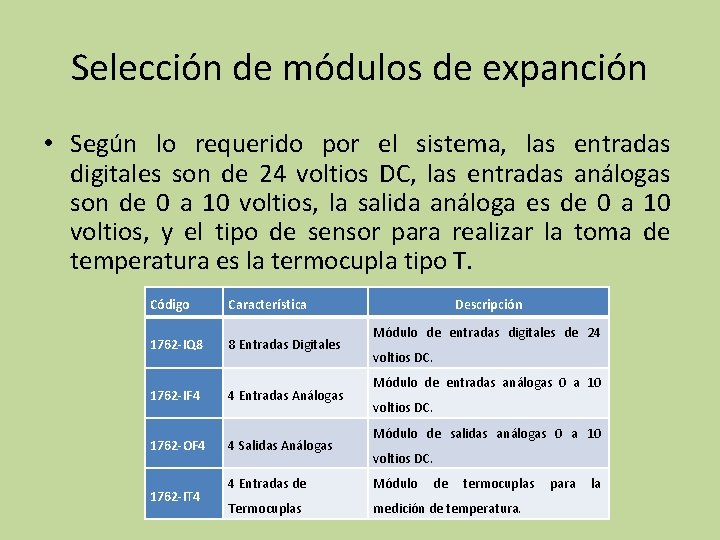 Selección de módulos de expanción

• Según lo requerido por el sistema, las entradas digitales son de 24 voltios DC, las entradas análogas son de 0 a 10 voltios, la salida análoga es de 0 a 10 voltios, y el tipo de sensor para realizar la toma de temperatura es la termocupla tipo T.

| Código | Característica | Descripción |
|---|---|---|
| 1762-IQ8 | 8 Entradas Digitales | Módulo de entradas digitales de 24 voltios DC. |
| 1762-IF4 | 4 Entradas Análogas | Módulo de entradas análogas 0 a 10 voltios DC. |
| 1762-OF4 | 4 Salidas Análogas | Módulo de salidas análogas 0 a 10 voltios DC. |
| 1762-IT4 | 4 Entradas de Termocuplas | Módulo de termocuplas para la medición de temperatura. |